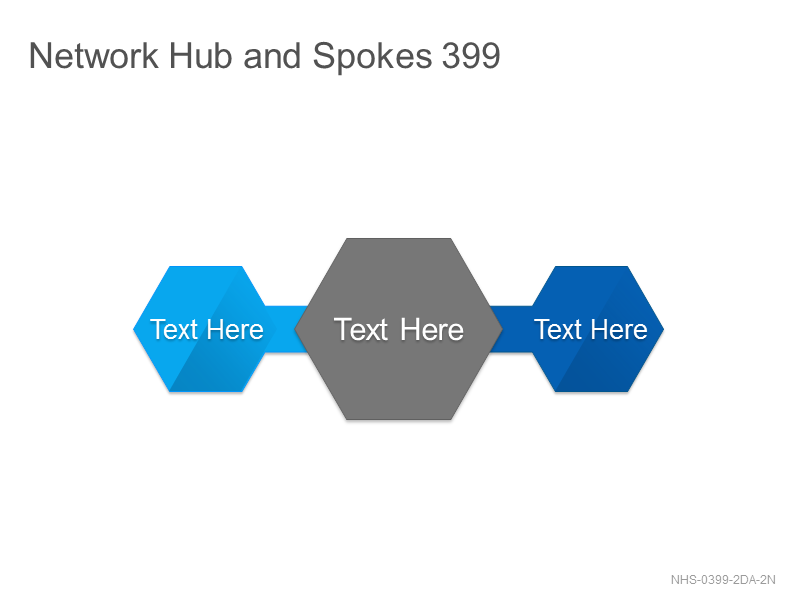 Network Hub and Spokes 399

Text Here

Text Here

Text Here

NHS-0399-2DA-2N